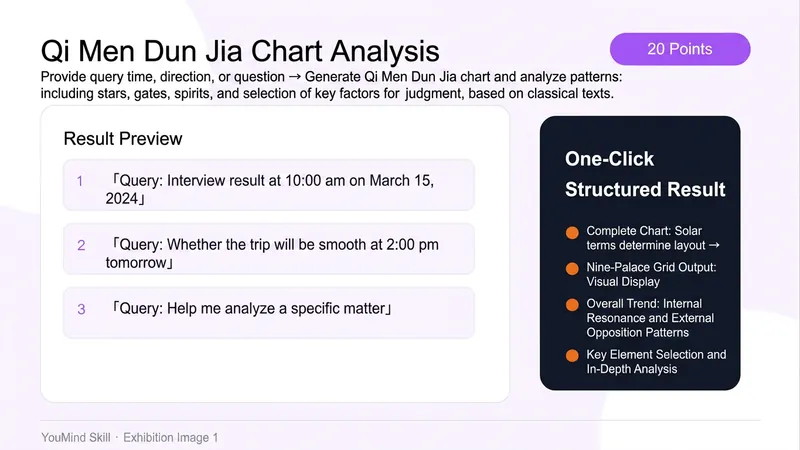 Qi Men Dun Jia Chart Analysis

20 Points

Provide query time, direction, or question → Generate Qi Men Dun Jia chart and analyze patterns: including stars, gates, spirits, and selection of key factors for judgment, based on classical texts.

Result Preview

1 「Query: Interview result at 10:00 am on March 15, 2024」

2 「Query: Whether the trip will be smooth at 2:00 pm tomorrow」

3 「Query: Help me analyze a specific matter」

One-Click Structured Result

• Complete Chart: Solar terms determine layout →
• Nine-Palace Grid Output: Visual Display
• Overall Trend: Internal Resonance and External Opposition Patterns
• Key Element Selection and In-Depth Analysis

YouMind Skill · Exhibition Image 1